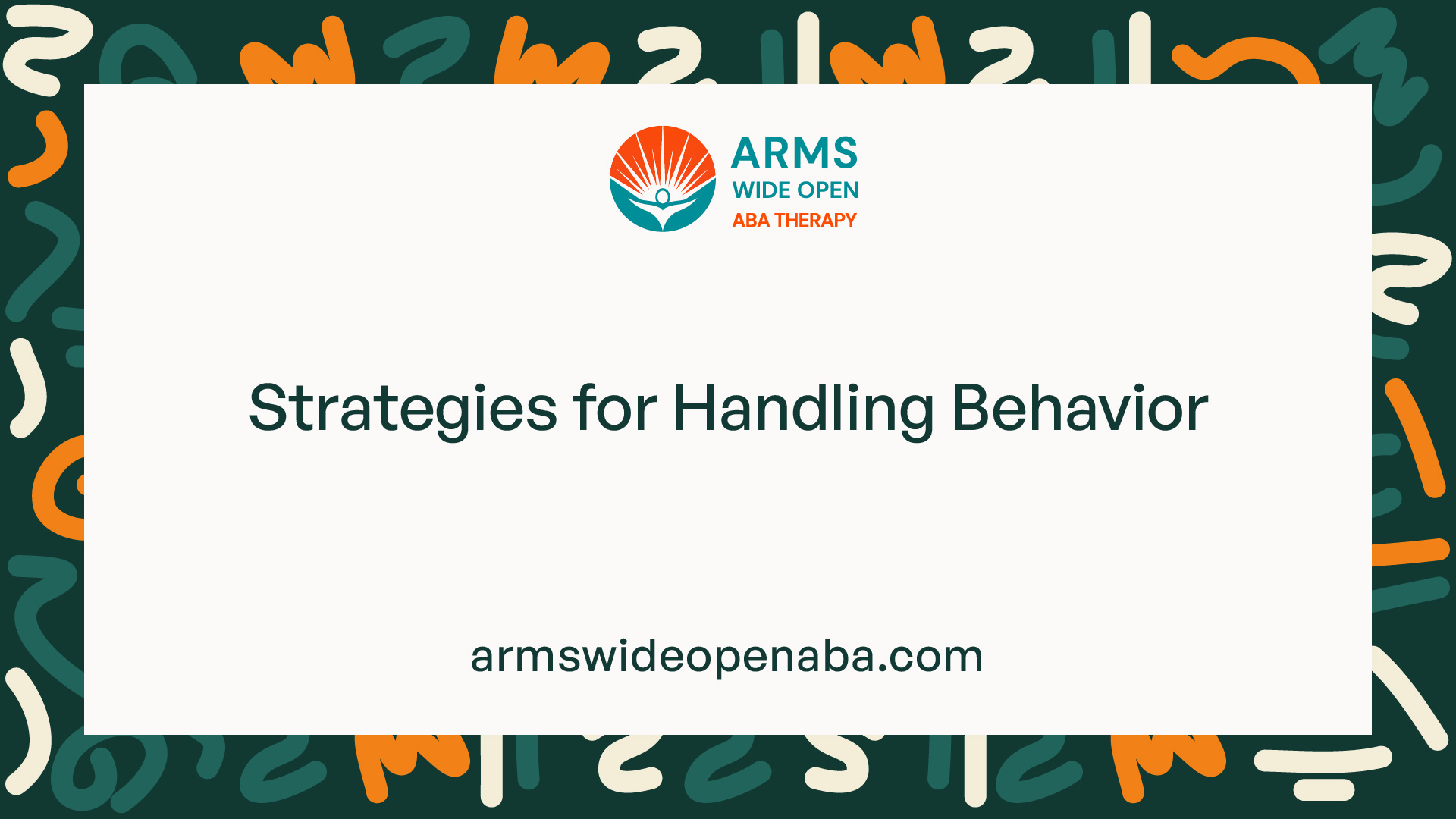 ARMS
WIDE OPEN
ABA THERAPY

Strategies for Handling Behavior

armswideopenaba.com